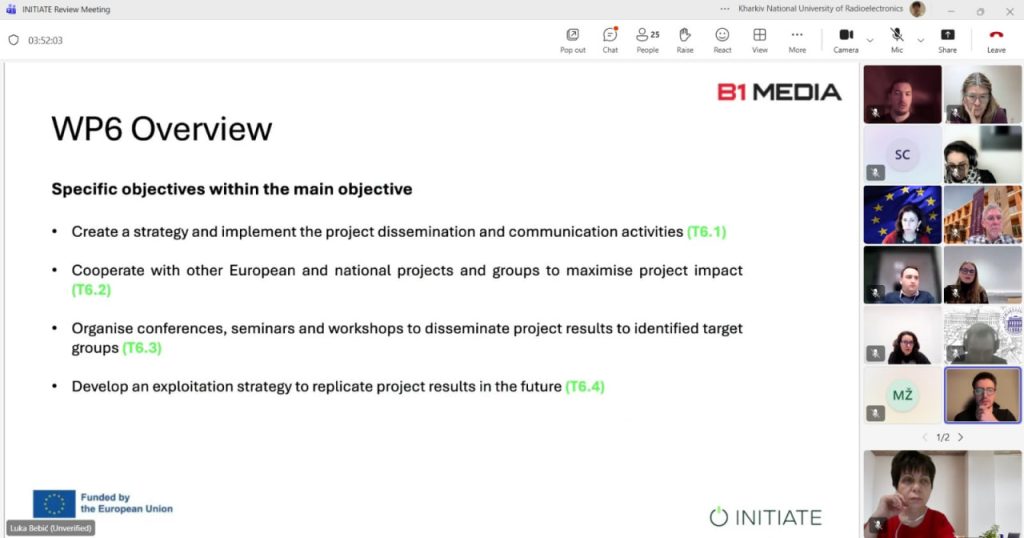 INITIATE Review Meeting

Kharkiv National University of Radioelectronics

03:52:03

Pop out Chat 25 People Raise React View More Camera Mic Share Leave

B1 MEDIA

WP6 Overview

Specific objectives within the main objective

• Create a strategy and implement the project dissemination and communication activities (T6.1)

• Cooperate with other European and national projects and groups to maximise project impact (T6.2)

• Organise conferences, seminars and workshops to disseminate project results to identified target groups (T6.3)

• Develop an exploitation strategy to replicate project results in the future (T6.4)

Funded by the European Union

INITIATE

Luka Bebić (Unverified)

SC

MŽ

1/2